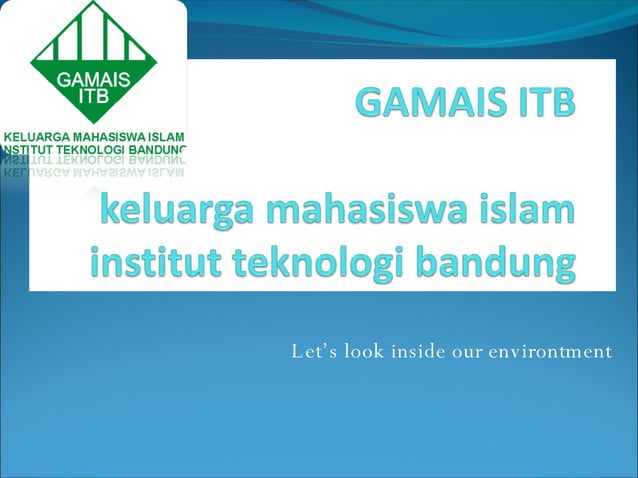 GAMAIS
ITB

KELUARGA MAHASISWA ISLAM
INSTITUT TEKNOLOGI BANDUNG

GAMAIS ITB

keluarga mahasiswa islam institut teknologi bandung

Let's look inside our environtment